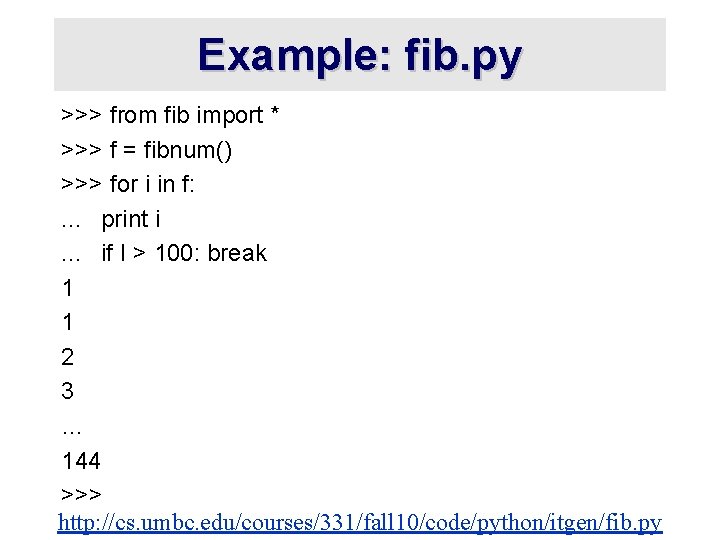 Example: fib.py

>>> from fib import *
>>> f = fibnum()
>>> for i in f:
...   print i
...   if I > 100: break
1
1
2
3
...
144
>>>
http://cs.umbc.edu/courses/331/fall10/code/python/itgen/fib.py